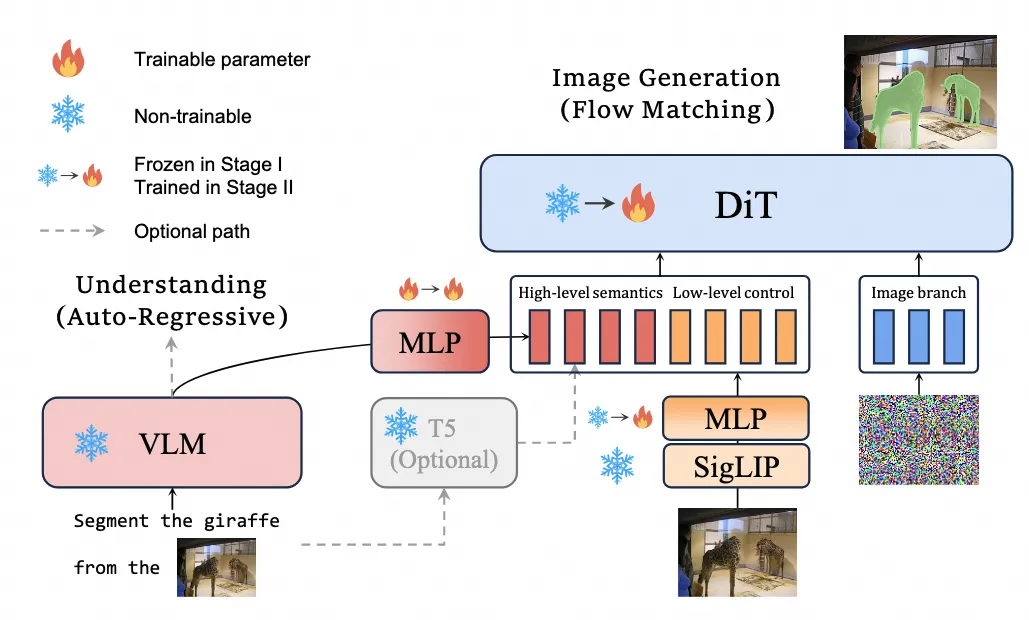 Trainable parameter

Non-trainable

Frozen in Stage I
Trained in Stage II

Optional path

Image Generation
(Flow Matching)

DiT

Understanding
(Auto-Regressive)

MLP

High-level semantics Low-level control

Image branch

VLM

T5
(Optional)

MLP

SigLIP

Segment the giraffe

from the